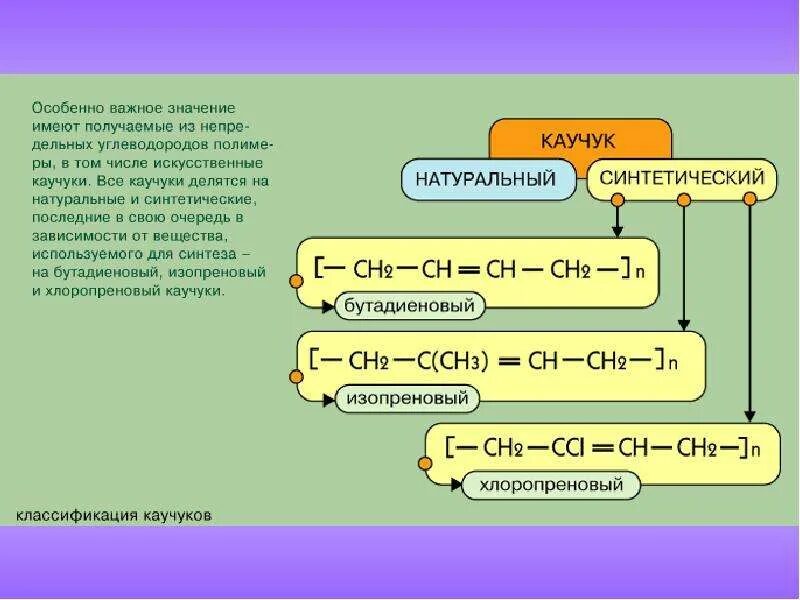 Особенно важное значение имеют получаемые из непредельных углеводородов полимеры, в том числе искусственные каучуки. Все каучуки делятся на натуральные и синтетические, последние в свою очередь в зависимости от вещества, используемого для синтеза – на бутадиеновый, изопреновый и хлоропреновый каучуки.

КАУЧУК

НАТУРАЛЬНЫЙ

СИНТЕТИЧЕСКИЙ

$[-CH_2-CH=CH-CH_2-]_n$

бутадиеновый

$[-CH_2-C(CH_3)=CH-CH_2-]_n$

изопреновый

$[-CH_2-CCl=CH-CH_2-]_n$

хлоропреновый

классификация каучуков